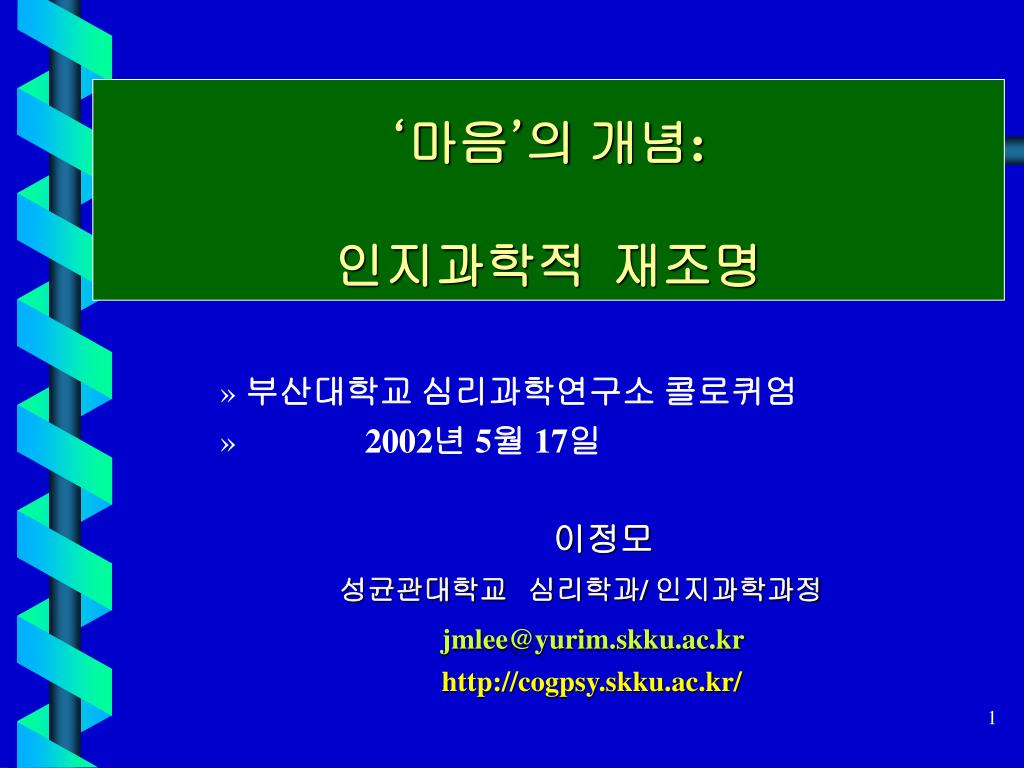 ‘마음’의 개념:

인지과학적 재조명

» 부산대학교 심리과학연구소 콜로퀴엄
» 2002년 5월 17일

이정모

성균관대학교 심리학과/ 인지과학과정

jmlee@yurim.skku.ac.kr

http://cogpsy.skku.ac.kr/

1